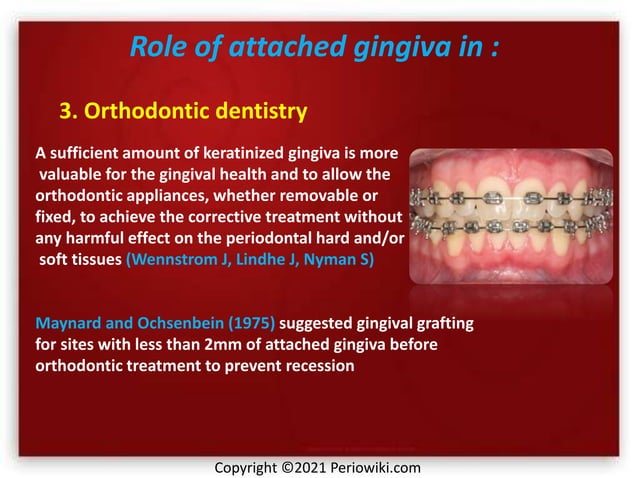 Role of attached gingiva in :

3. Orthodontic dentistry

A sufficient amount of keratinized gingiva is more valuable for the gingival health and to allow the orthodontic appliances, whether removable or fixed, to achieve the corrective treatment without any harmful effect on the periodontal hard and/or soft tissues (Wennstrom J, Lindhe J, Nyman S)

Maynard and Ochsenbein (1975) suggested gingival grafting for sites with less than 2mm of attached gingiva before orthodontic treatment to prevent recession

Copyright ©2021 Periowiki.com